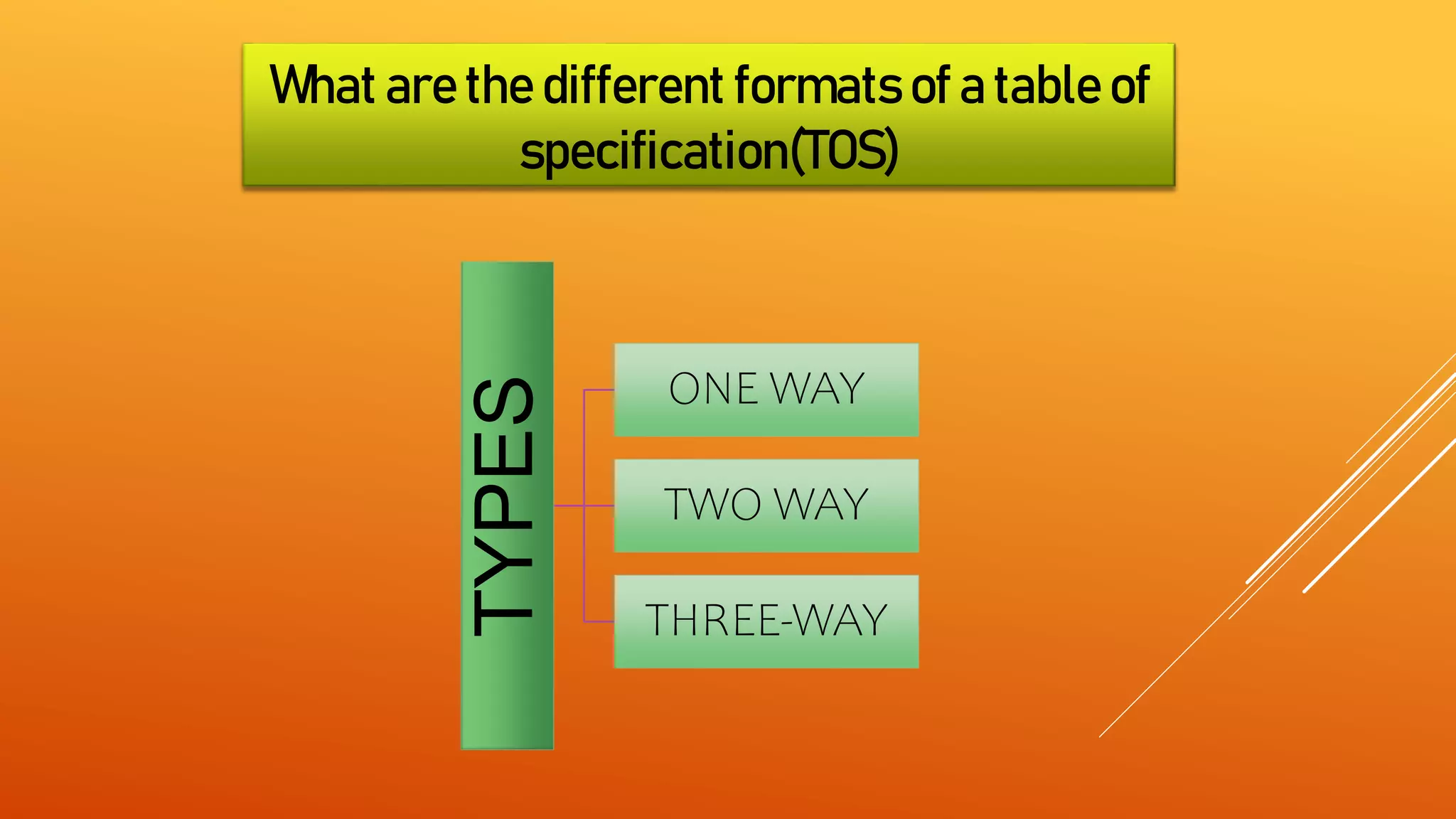 What are the different formats of a table of specification(TOS)

TYPES

ONE WAY

TWO WAY

THREE-WAY